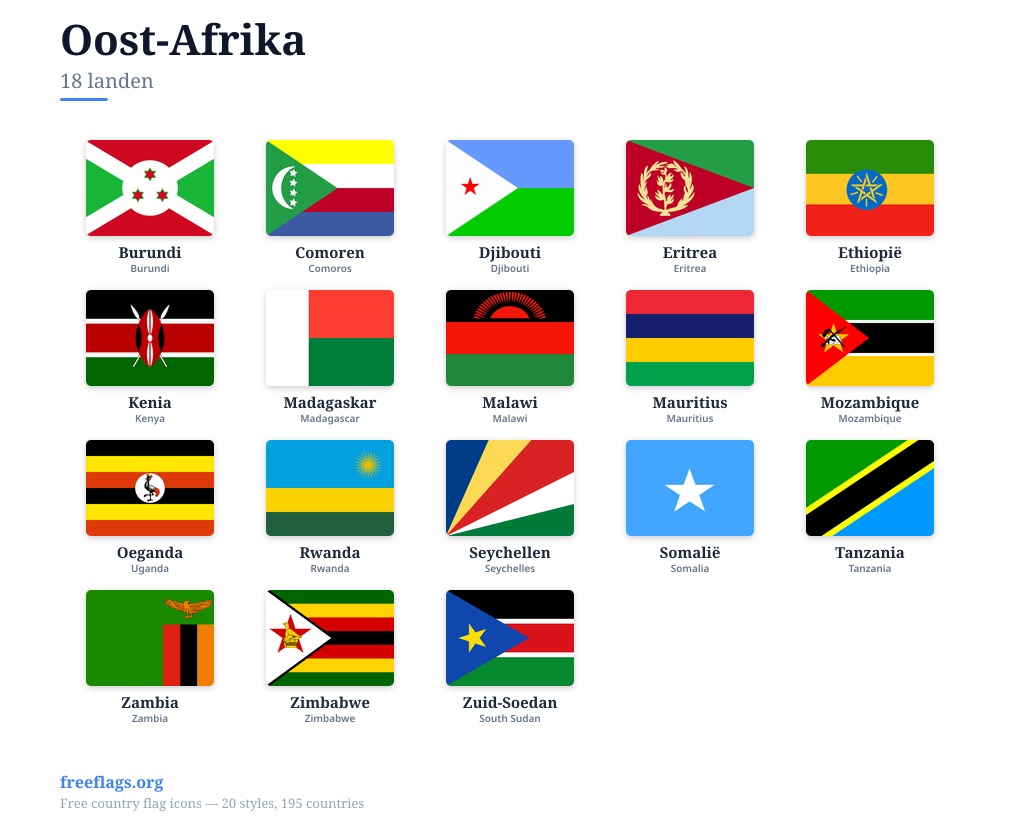 Oost-Afrika
18 landen

Burundi
Burundi

Comoren
Comoros

Djibouti
Djibouti

Eritrea
Eritrea

Ethiopië
Ethiopia

Kenia
Kenya

Madagaskar
Madagascar

Malawi
Malawi

Mauritius
Mauritius

Mozambique
Mozambique

Oeganda
Uganda

Rwanda
Rwanda

Seychellen
Seychelles

Somalië
Somalia

Tanzania
Tanzania

Zambia
Zambia

Zimbabwe
Zimbabwe

Zuid-Soedan
South Sudan

freeflags.org
Free country flag icons — 20 styles, 195 countries